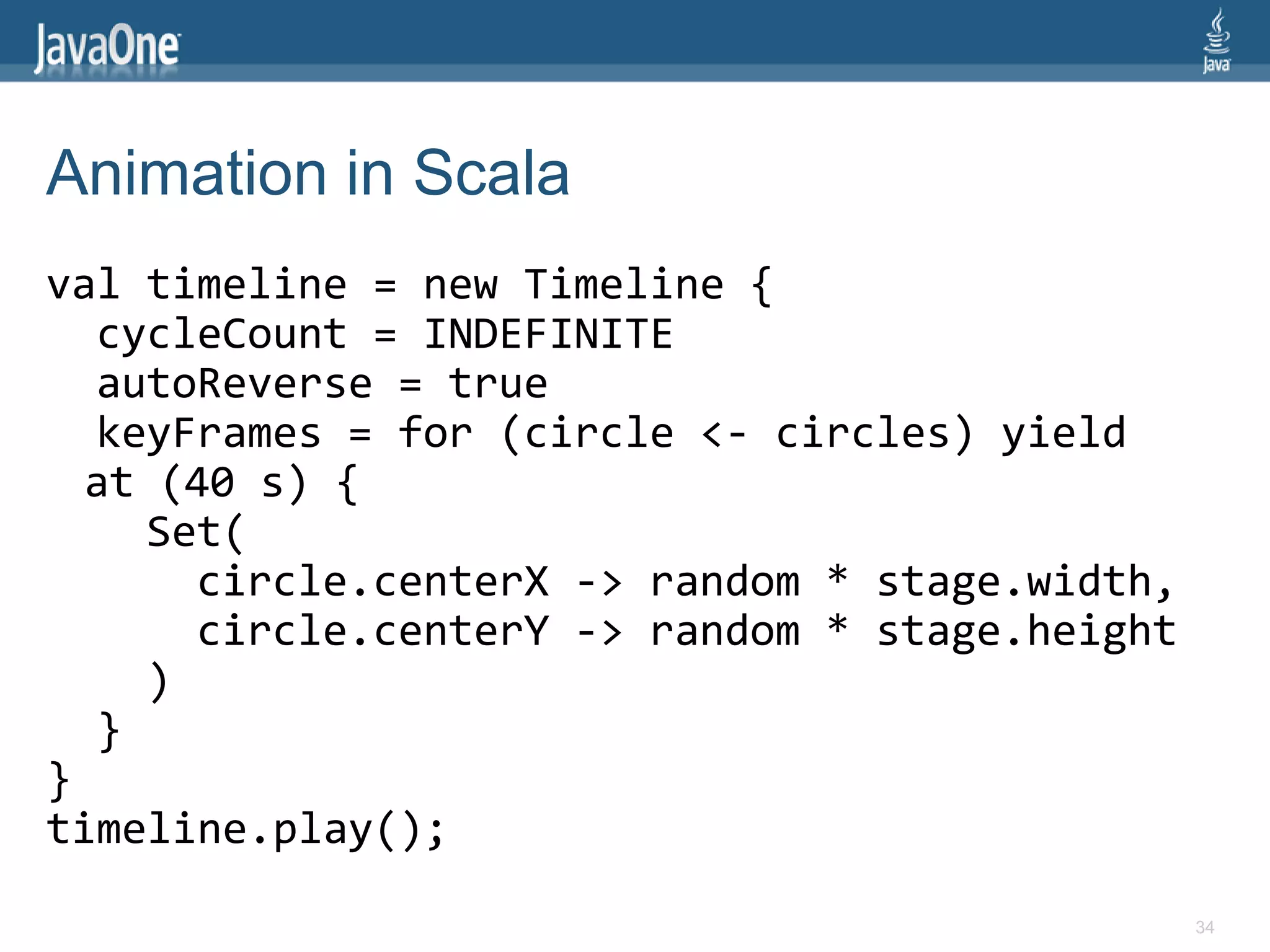 JavaOne

Java

Animation in Scala

val timeline = new Timeline {
  cycleCount = INDEFINITE
  autoReverse = true
  keyFrames = for (circle <- circles) yield
 at (40 s) {
    Set(
      circle.centerX -> random * stage.width,
      circle.centerY -> random * stage.height
    )
  }
}
timeline.play();

34